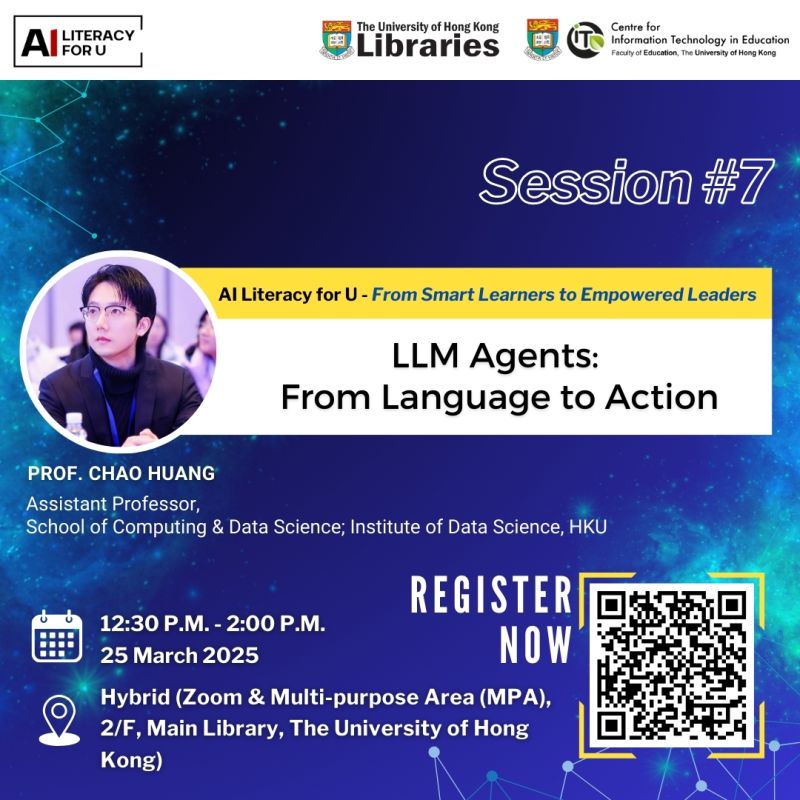 AI LITERACY FOR U

The University of Hong Kong Libraries

CITE Centre for Information Technology in Education Faculty of Education, The University of Hong Kong

Session #7

AI Literacy for U - From Smart Learners to Empowered Leaders

LLM Agents: From Language to Action

PROF. CHAO HUANG
Assistant Professor, School of Computing & Data Science; Institute of Data Science, HKU

12:30 P.M. - 2:00 P.M.
25 March 2025

Hybrid (Zoom & Multi-purpose Area (MPA), 2/F, Main Library, The University of Hong Kong)

REGISTER NOW